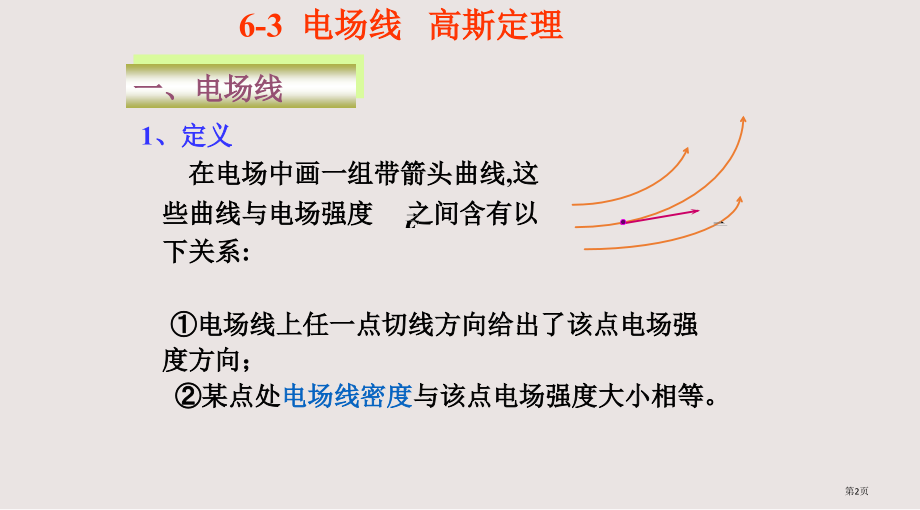 6-3 电场线 高斯定理

一、电场线

1、定义

在电场中画一组带箭头曲线,这些曲线与电场强度 之间含有以下关系:

①电场线上任一点切线方向给出了该点电场强度方向;

②某点处电场线密度与该点电场强度大小相等。

第2页